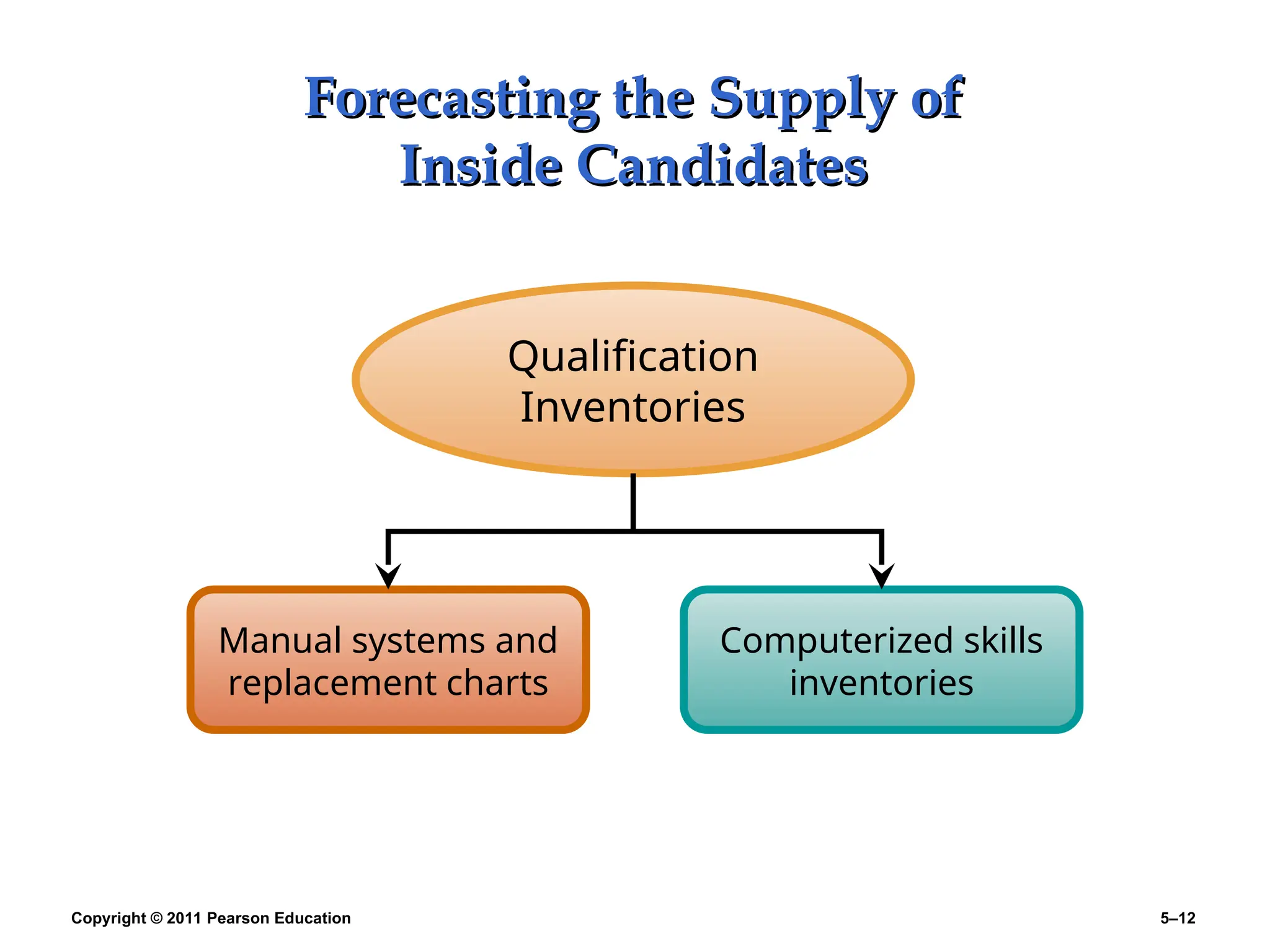 Forecasting the Supply of Inside Candidates

Qualification Inventories

Manual systems and replacement charts

Computerized skills inventories

Copyright © 2011 Pearson Education

5–12